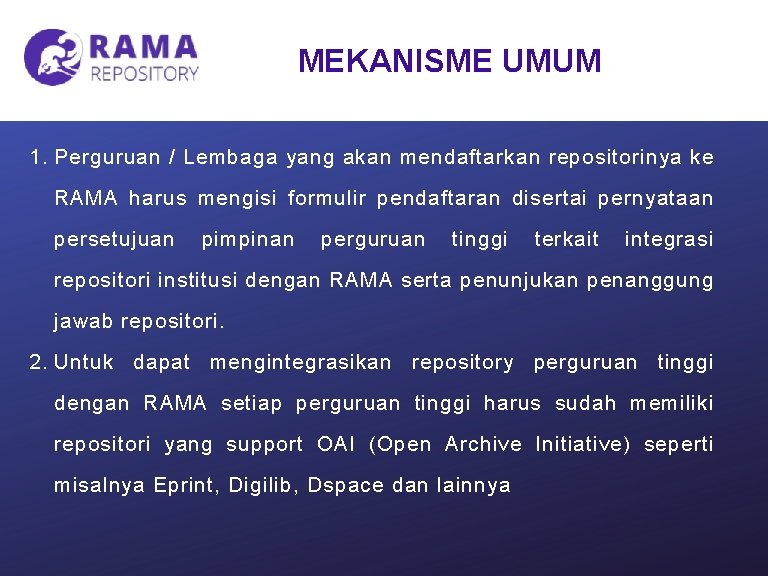 RAMA
REPOSITORY

MEKANISME UMUM

1. Perguruan / Lembaga yang akan mendaftarkan repositorinya ke RAMA harus mengisi formulir pendaftaran disertai pernyataan persetujuan pimpinan perguruan tinggi terkait integrasi repositori institusi dengan RAMA serta penunjukan penanggung jawab repositori.

2. Untuk dapat mengintegrasikan repository perguruan tinggi dengan RAMA setiap perguruan tinggi harus sudah memiliki repositori yang support OAI (Open Archive Initiative) seperti misalnya Eprint, Digilib, Dspace dan lainnya